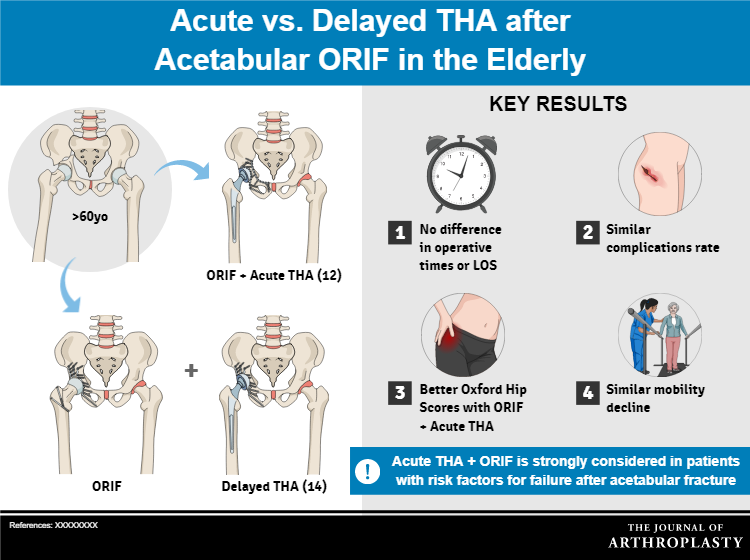 Acute vs. Delayed THA after Acetabular ORIF in the Elderly

>60yo

ORIF + Acute THA (12)

ORIF

+

Delayed THA (14)

KEY RESULTS

1 No difference in operative times or LOS

2 Similar complications rate

3 Better Oxford Hip Scores with ORIF + Acute THA

4 Similar mobility decline

! Acute THA + ORIF is strongly considered in patients with risk factors for failure after acetabular fracture

References: XXXXXXXX

THE JOURNAL OF ARTHROPLASTY